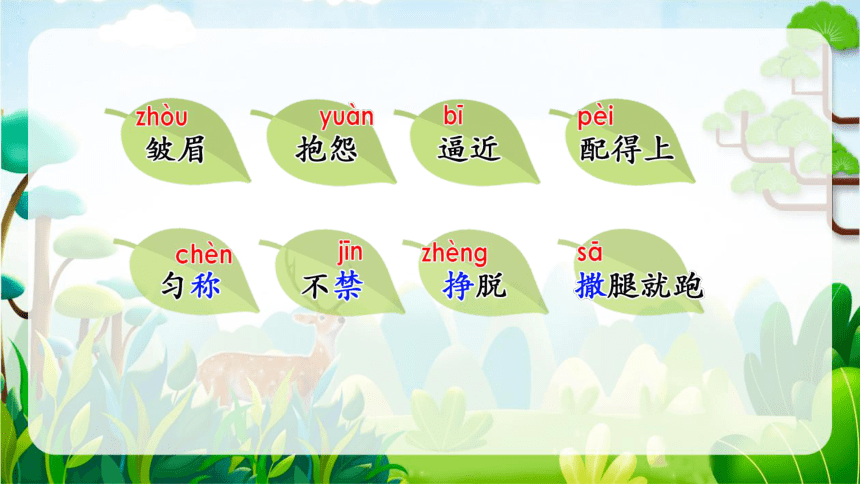 zhòu
皱眉

yuàn
抱怨

bī
逼近

pèi
配得上

chèn
匀称

jīn
不禁

zhèng
挣脱

sā
撒腿就跑